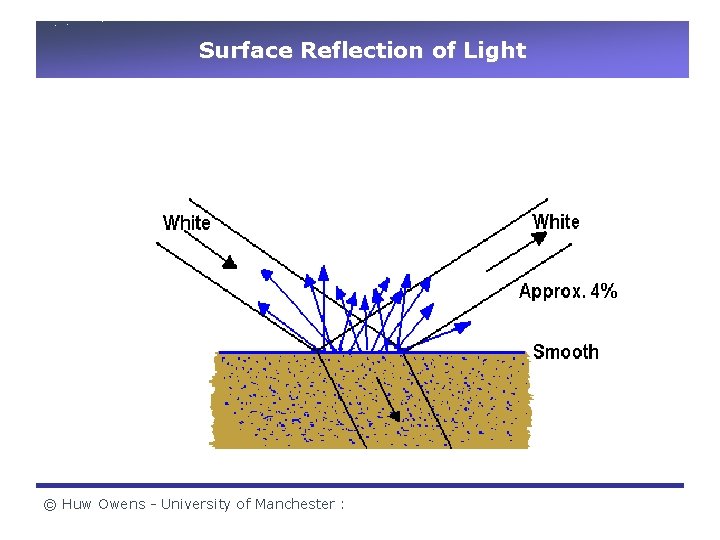 Surface Reflection of Light

White

White

Approx. 4%

Smooth

© Huw Owens - University of Manchester :